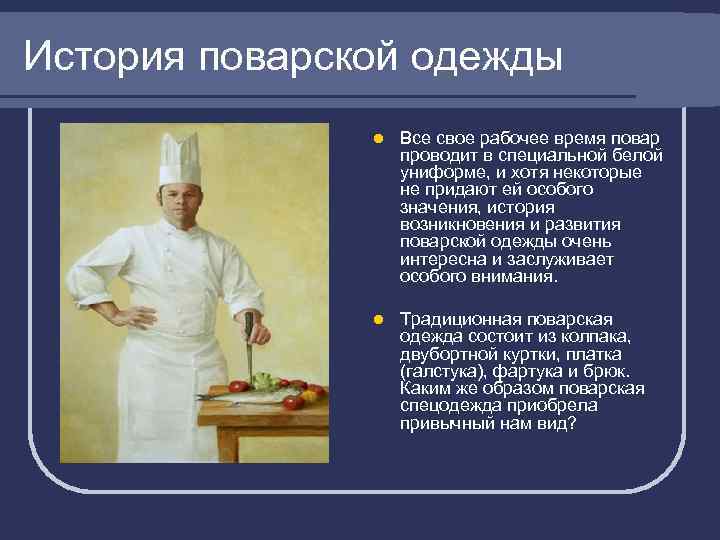 История поварской одежды

Все свое рабочее время повар проводит в специальной белой униформе, и хотя некоторые не придают ей особого значения, история возникновения и развития поварской одежды очень интересна и заслуживает особого внимания.

Традиционная поварская одежда состоит из колпака, двубортной куртки, платка (галстука), фартука и брюк. Каким же образом поварская спецодежда приобрела привычный нам вид?